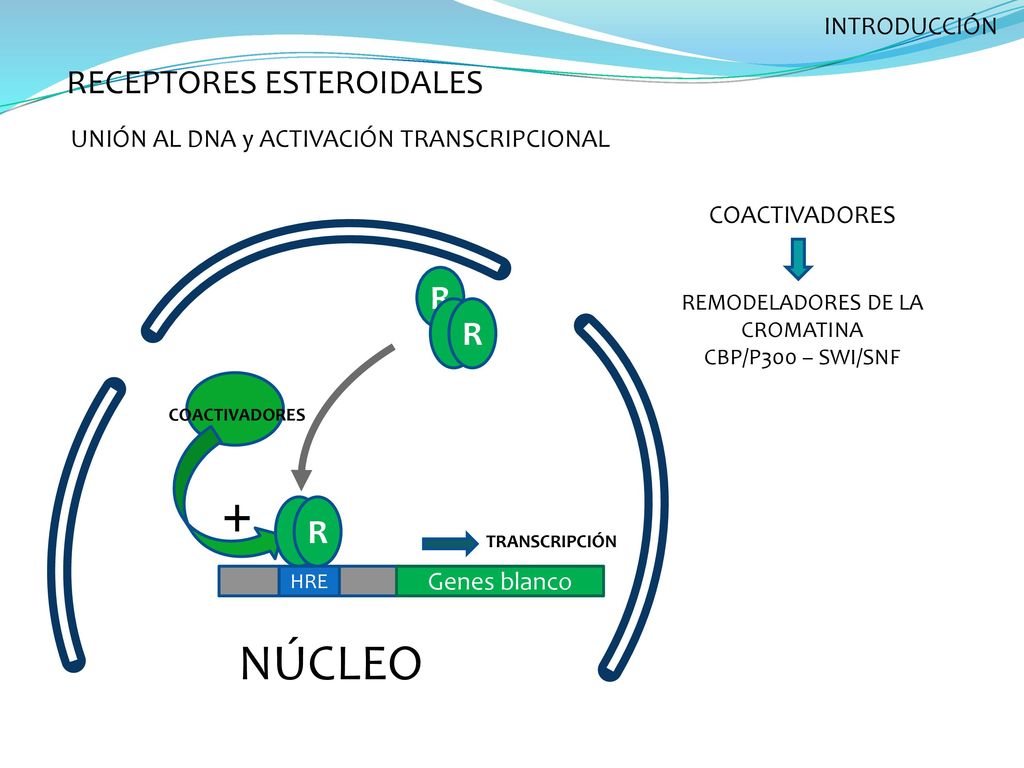 INTRODUCCIÓN

RECEPTORES ESTEROIDALES

UNIÓN AL DNA y ACTIVACIÓN TRANSCRIPCIONAL

COACTIVADORES

REMODELADORES DE LA CROMATINA
CBP/P300 – SWI/SNF

R

R

COACTIVADORES

+

R

TRANSCRIPCIÓN

HRE

Genes blanco

NÚCLEO